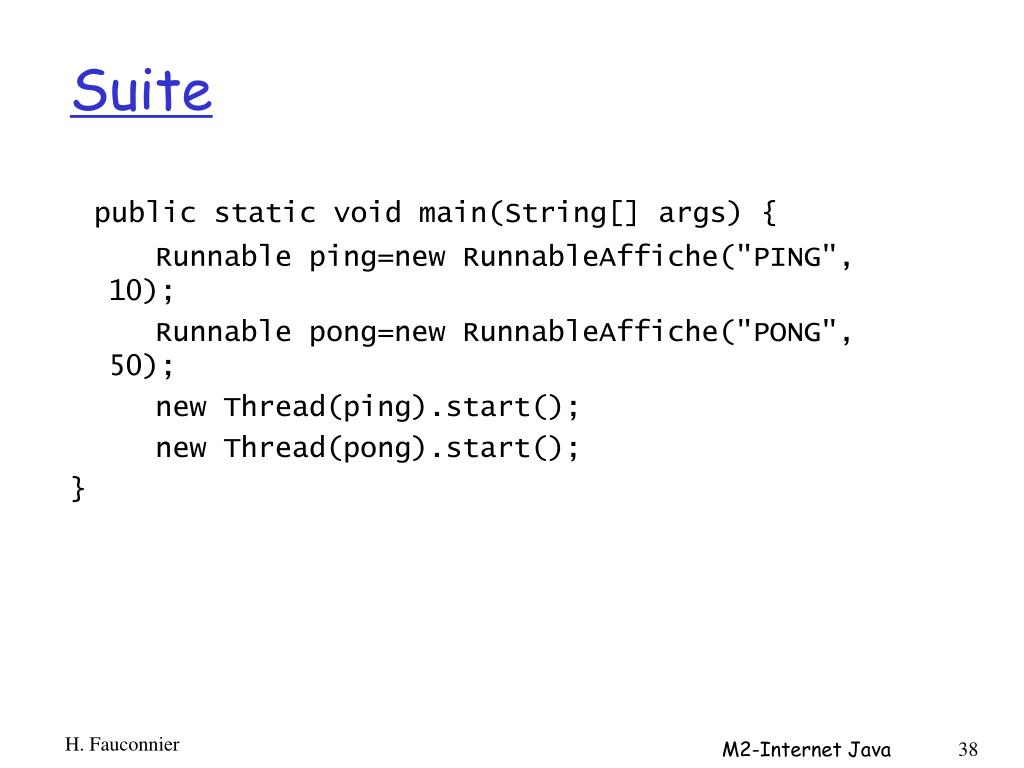 Suite

public static void main(String[] args) {
Runnable ping=new RunnableAffiche("PING", 10);
Runnable pong=new RunnableAffiche("PONG", 50);
new Thread(ping).start();
new Thread(pong).start();
}

H. Fauconnier

M2-Internet Java

38